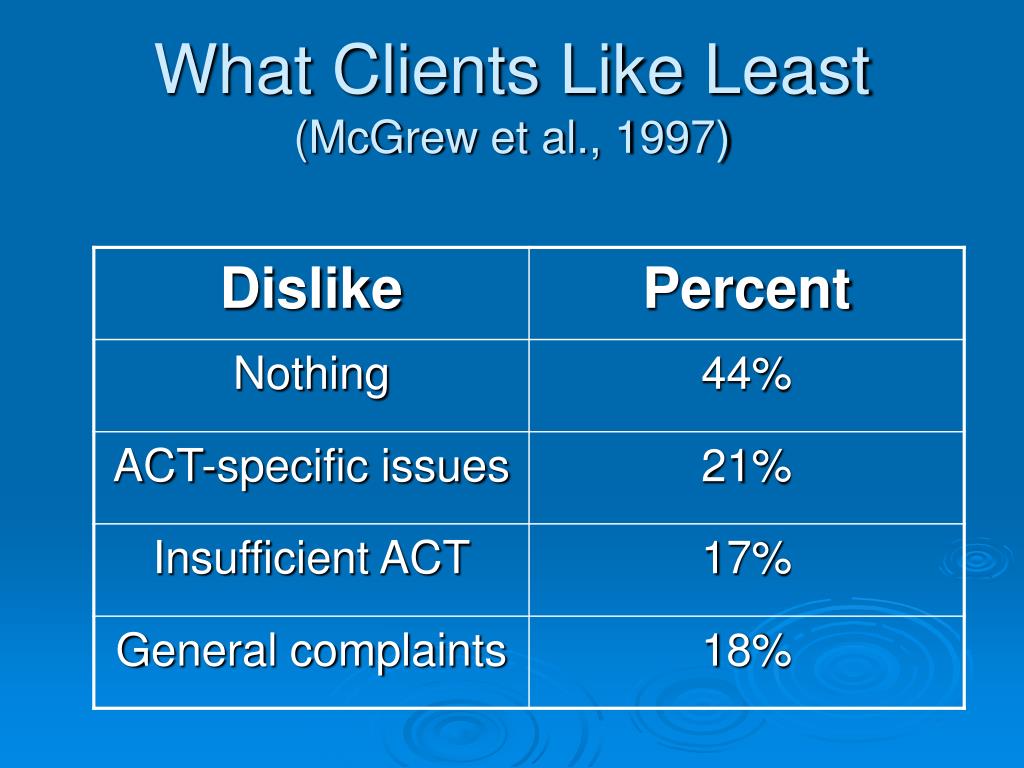 What Clients Like Least
(McGrew et al., 1997)

| Dislike | Percent |
|---|---|
| Nothing | 44% |
| ACT-specific issues | 21% |
| Insufficient ACT | 17% |
| General complaints | 18% |